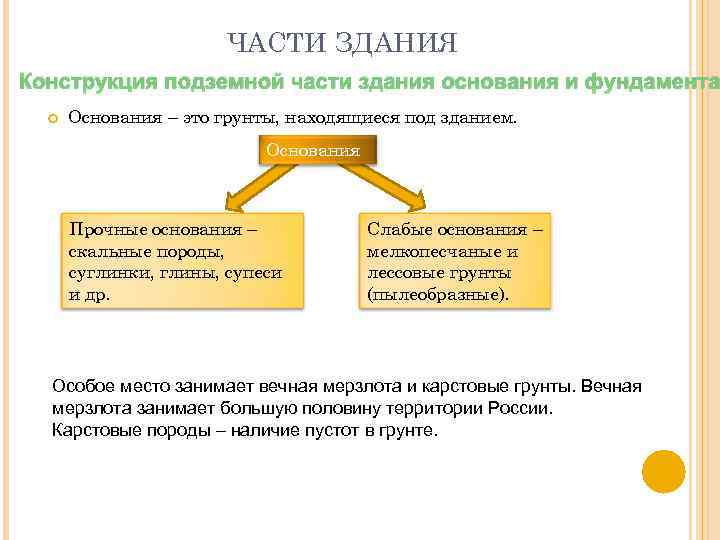 ЧАСТИ ЗДАНИЯ

Конструкция подземной части здания основания и фундамента

Основания – это грунты, находящиеся под зданием.

Основания

Прочные основания – скальные породы, суглинки, глины, супеси и др.

Слабые основания – мелкопесчаные и лессовые грунты (пылеобразные).

Особое место занимает вечная мерзлота и карстовые грунты. Вечная мерзлота занимает большую половину территории России. Карстовые породы – наличие пустот в грунте.